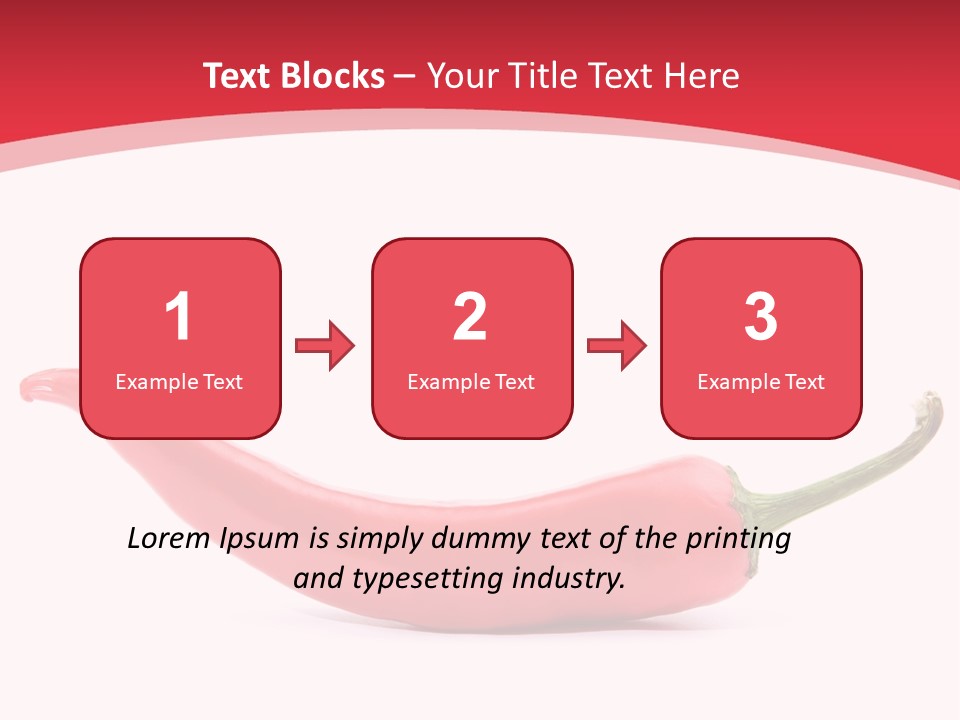 Text Blocks – Your Title Text Here

1
Example Text

2
Example Text

3
Example Text

Lorem Ipsum is simply dummy text of the printing and typesetting industry.